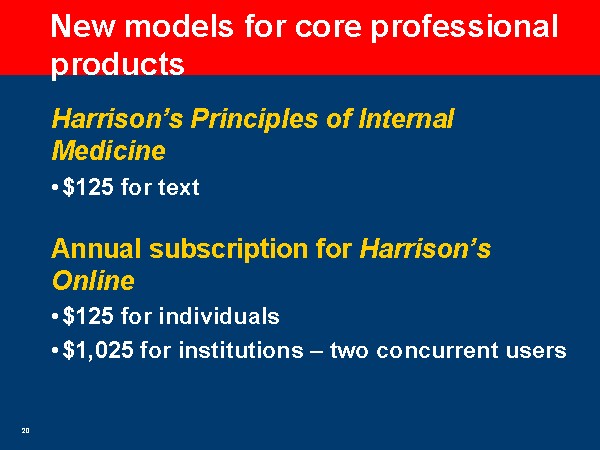 New models for core professional products

Harrison's Principles of Internal Medicine

• \$125 for text

Annual subscription for Harrison's Online

• \$125 for individuals

• \$1,025 for institutions – two concurrent users

20